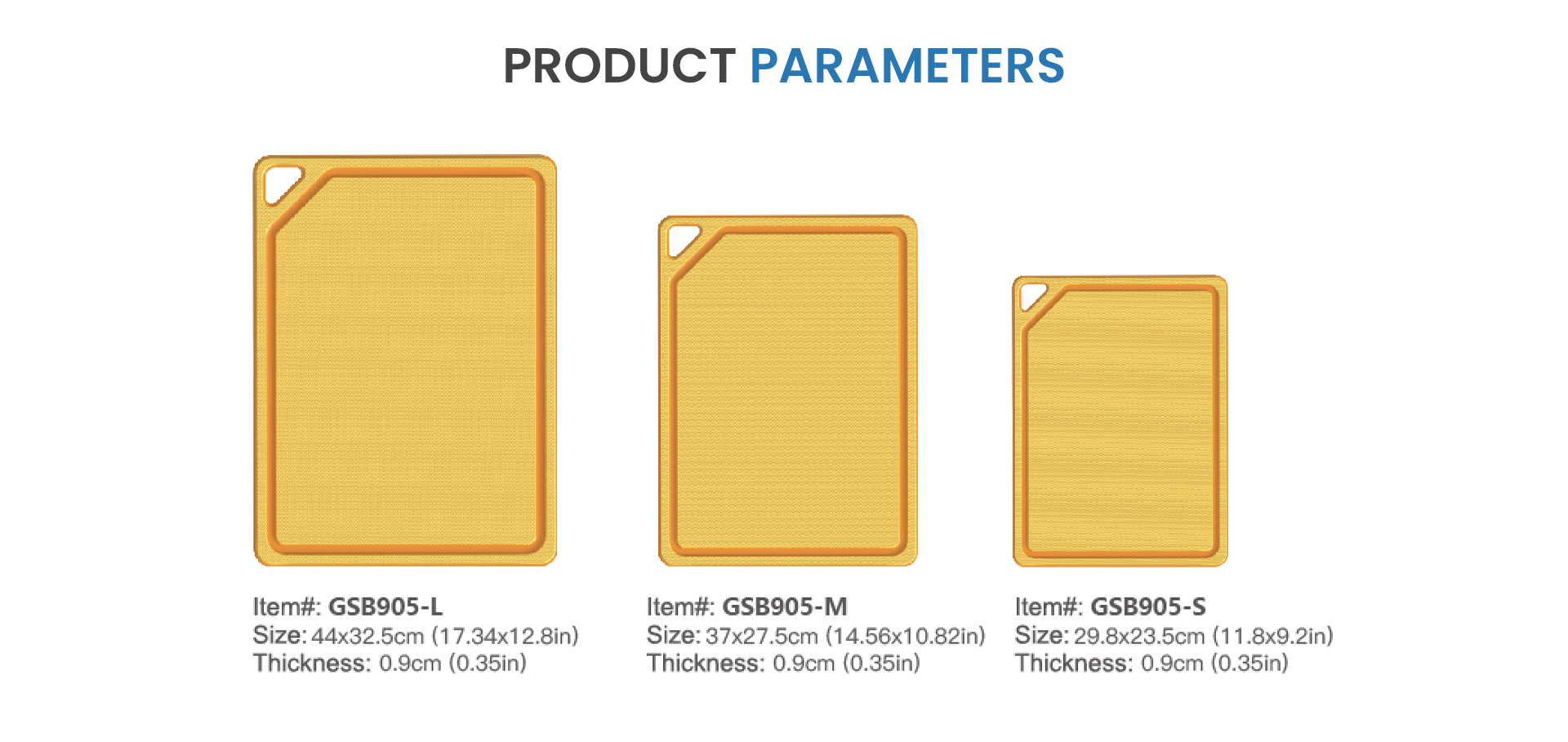 PRODUCT PARAMETERS

Item#: GSB905-L
Size: 44x32.5cm (17.34x12.8in)
Thickness: 0.9cm (0.35in)

Item#: GSB905-M
Size: 37x27.5cm (14.56x10.82in)
Thickness: 0.9cm (0.35in)

Item#: GSB905-S
Size: 29.8x23.5cm (11.8x9.2in)
Thickness: 0.9cm (0.35in)